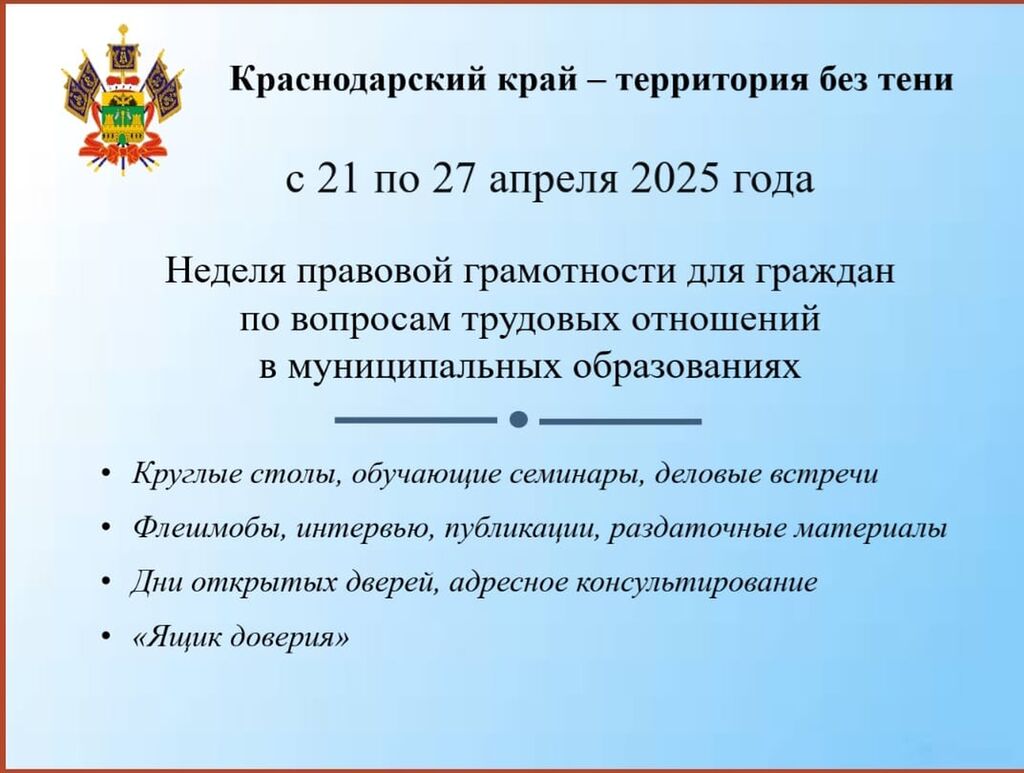 Краснодарский край – территория без тени

с 21 по 27 апреля 2025 года

Неделя правовой грамотности для граждан по вопросам трудовых отношений в муниципальных образованиях

• Круглые столы, обучающие семинары, деловые встречи
• Флешмобы, интервью, публикации, раздаточные материалы
• Дни открытых дверей, адресное консультирование
• «Ящик доверия»